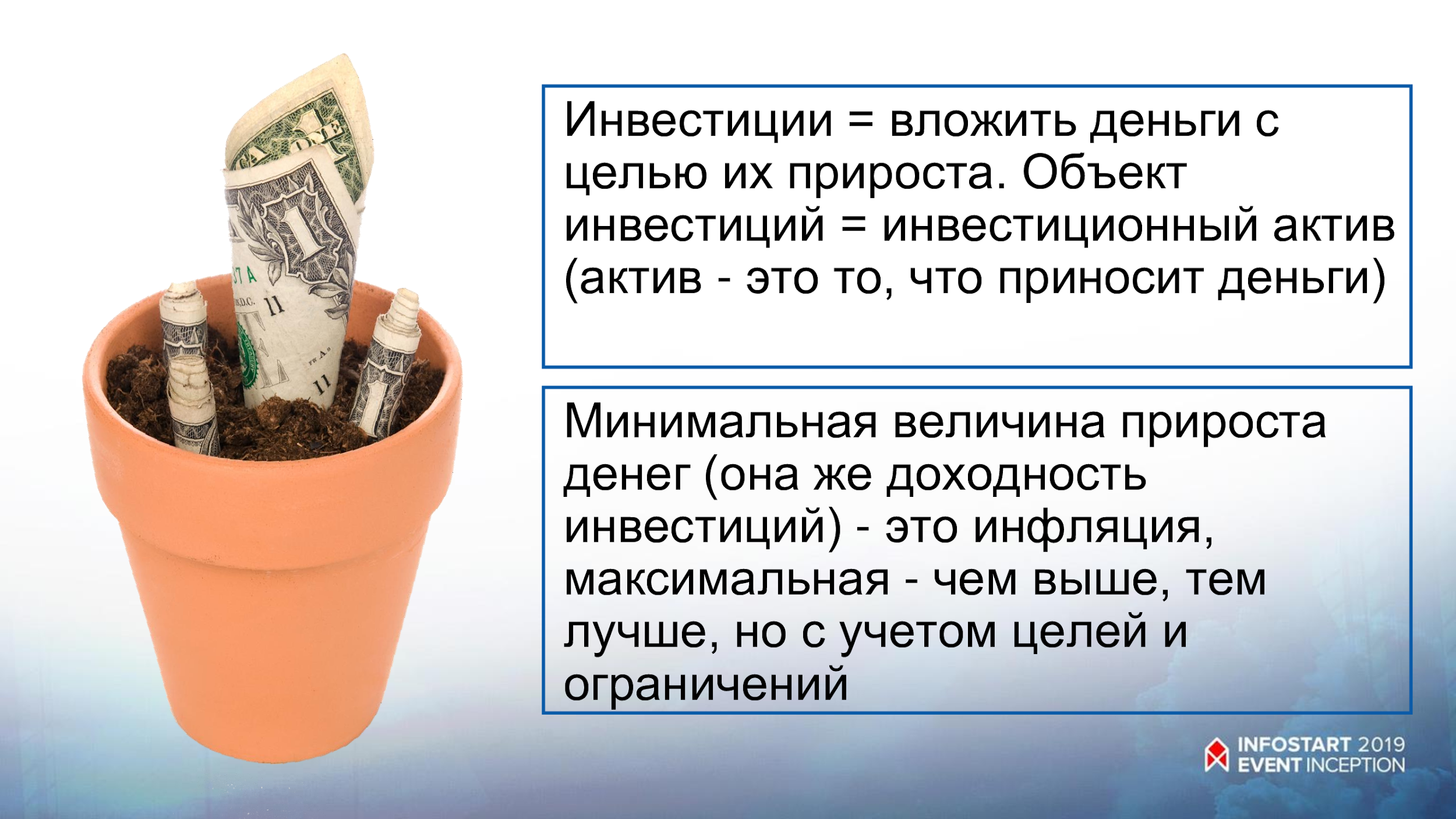 Инвестиции = вложить деньги с целью их прироста. Объект инвестиций = инвестиционный актив (актив - это то, что приносит деньги)

Минимальная величина прироста денег (она же доходность инвестиций) - это инфляция, максимальная - чем выше, тем лучше, но с учетом целей и ограничений

INFOSTART 2019
EVENT INCEPTION